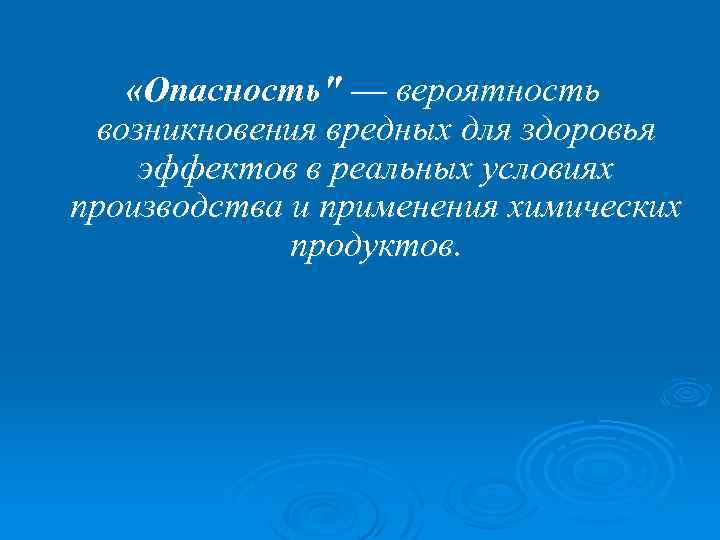 «Опасность" — вероятность возникновения вредных для здоровья эффектов в реальных условиях производства и применения химических продуктов.